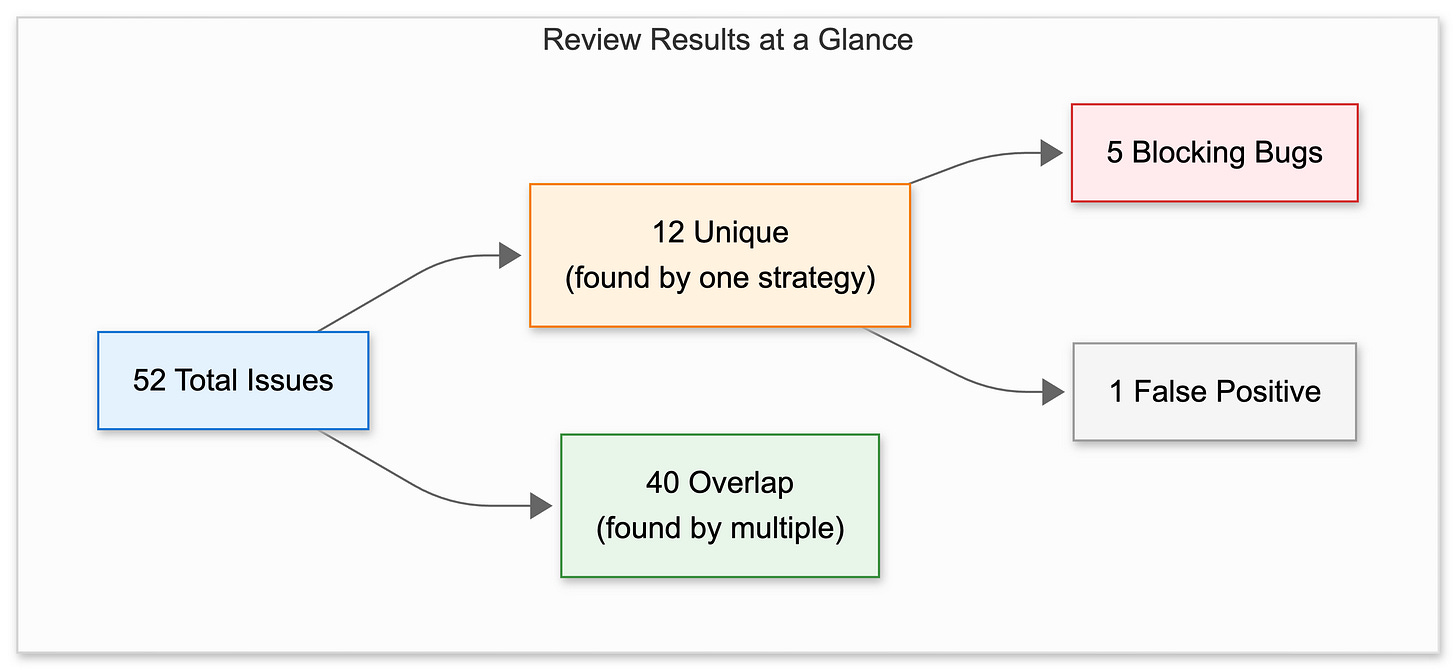 Review Results at a Glance

52 Total Issues

12 Unique
(found by one strategy)

40 Overlap
(found by multiple)

5 Blocking Bugs

1 False Positive